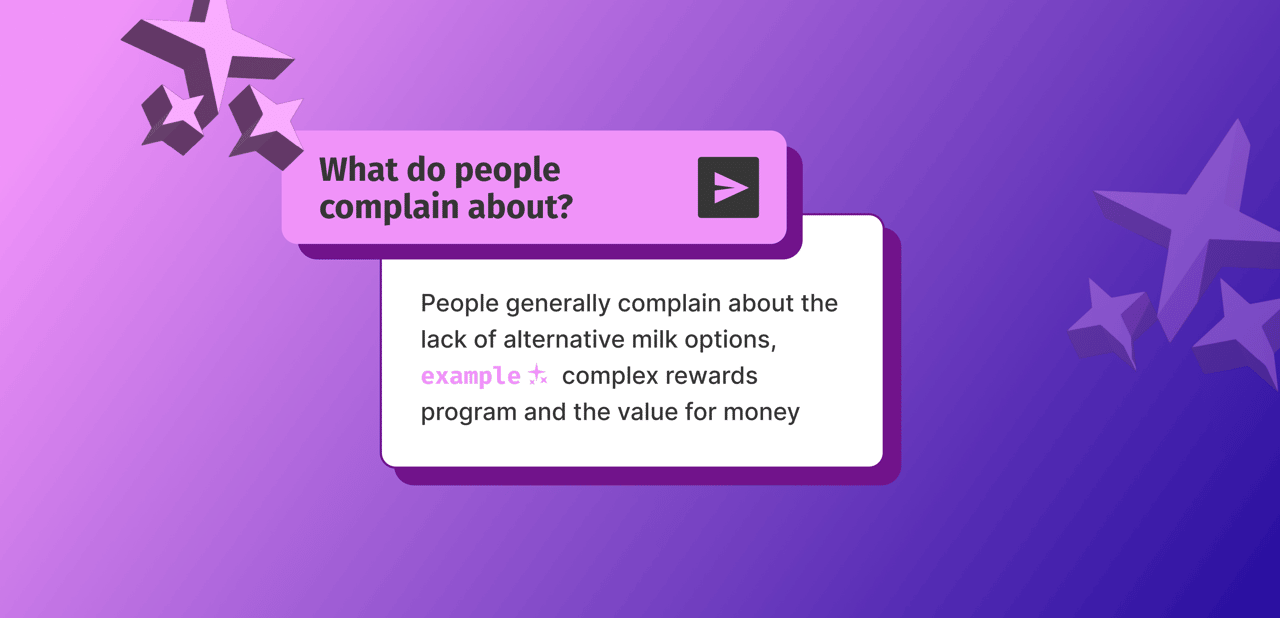 What do people complain about?

People generally complain about the lack of alternative milk options, example complex rewards program and the value for money